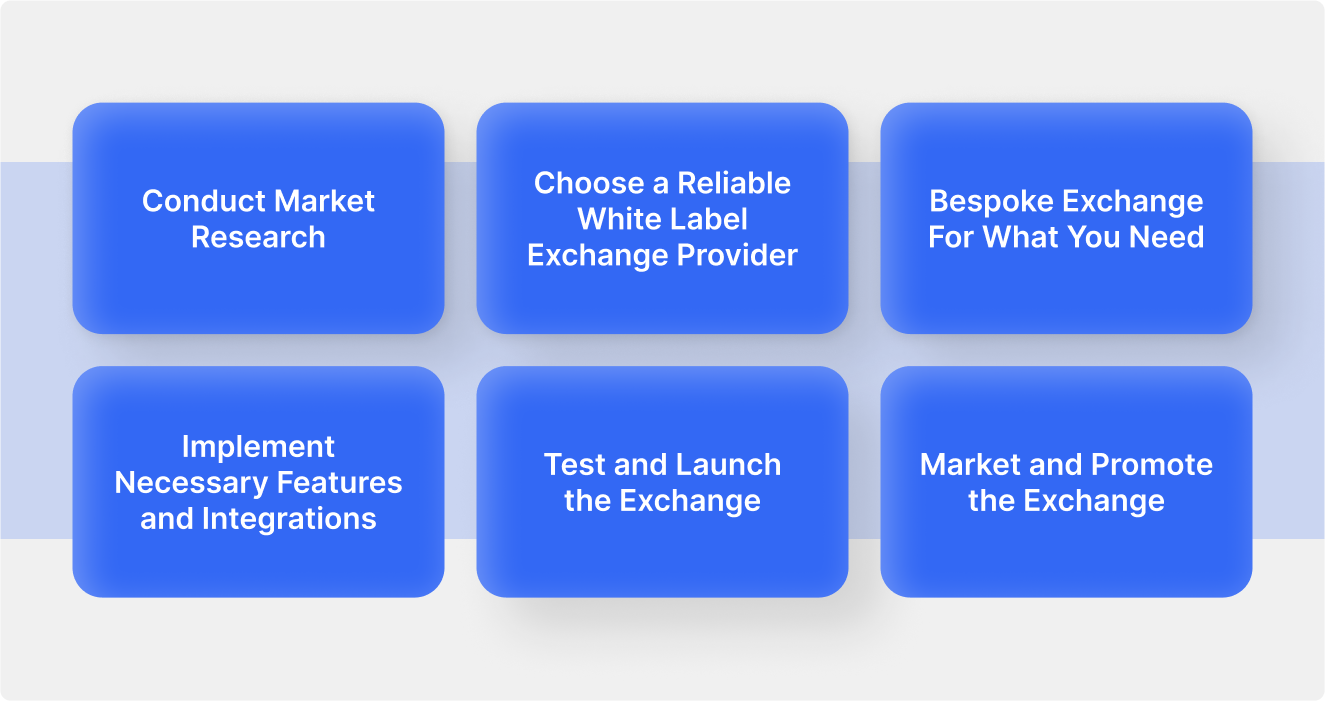 Conduct Market Research

Choose a Reliable White Label Exchange Provider

Bespoke Exchange For What You Need

Implement Necessary Features and Integrations

Test and Launch the Exchange

Market and Promote the Exchange